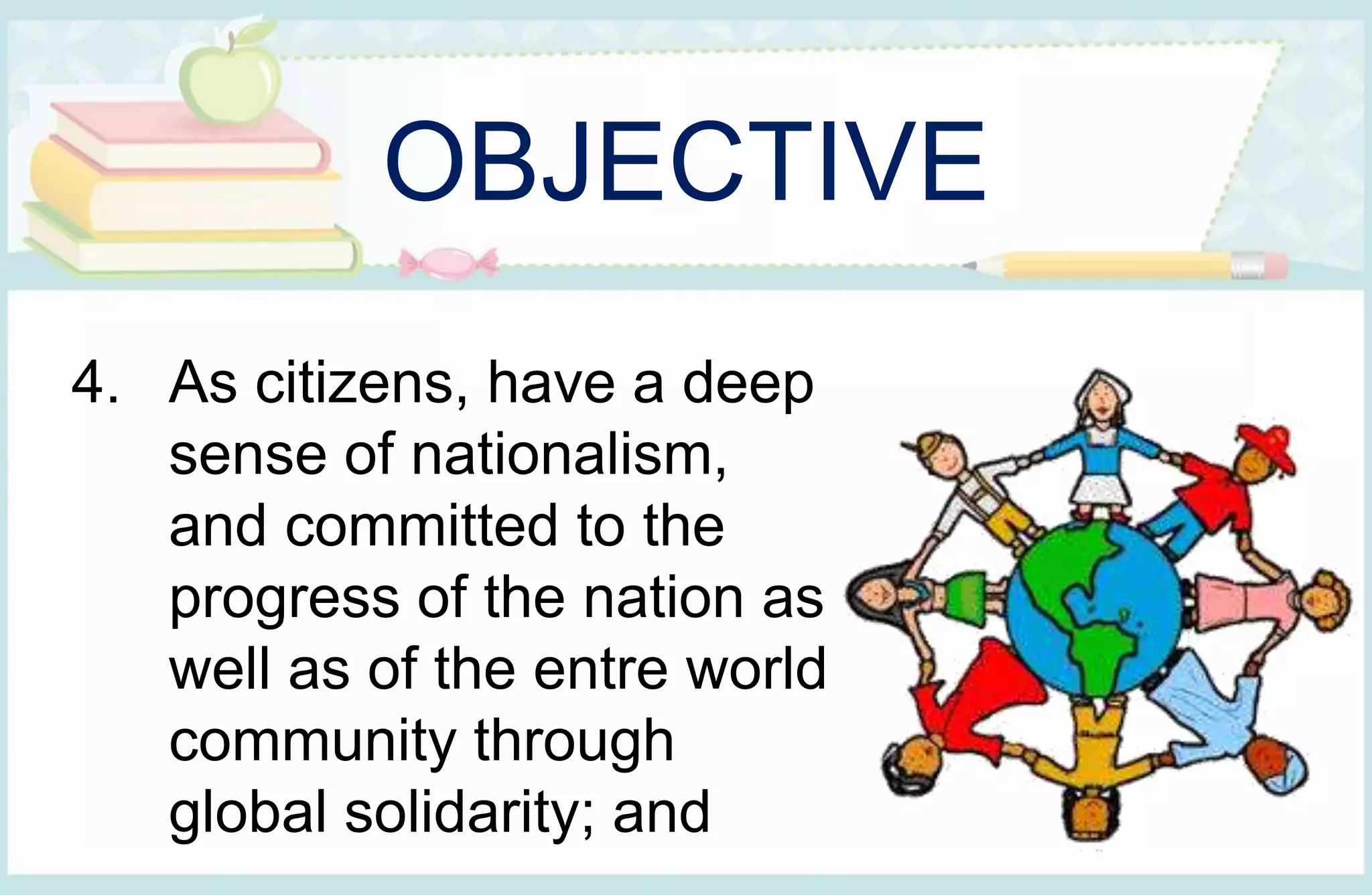 OBJECTIVE

4. As citizens, have a deep sense of nationalism, and committed to the progress of the nation as well as of the entre world community through global solidarity; and